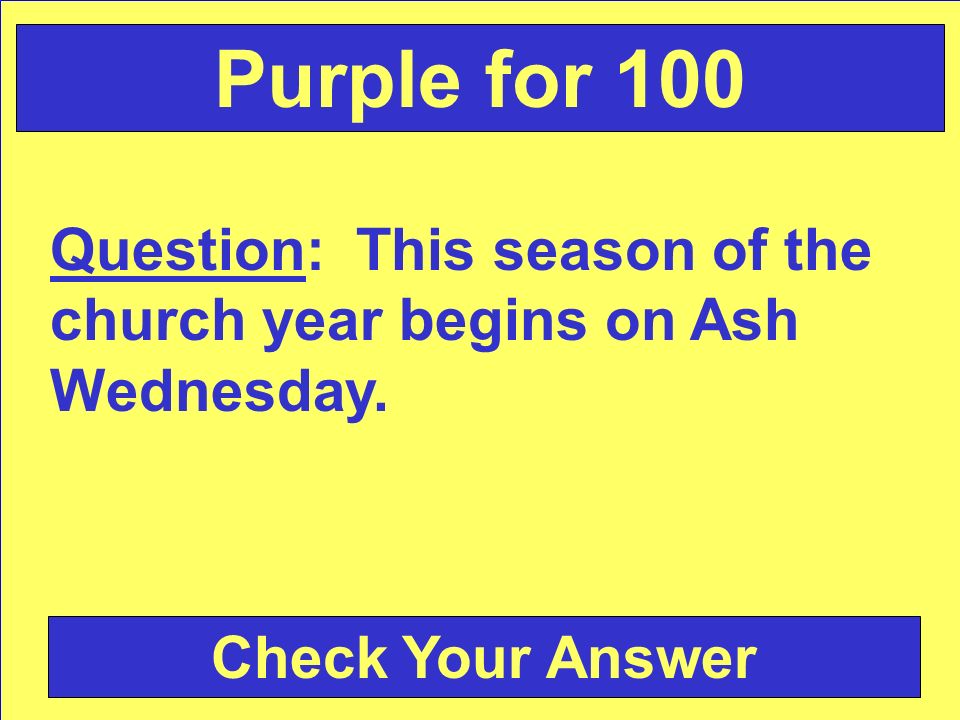 Purple for 100

Question: This season of the church year begins on Ash Wednesday.

Check Your Answer